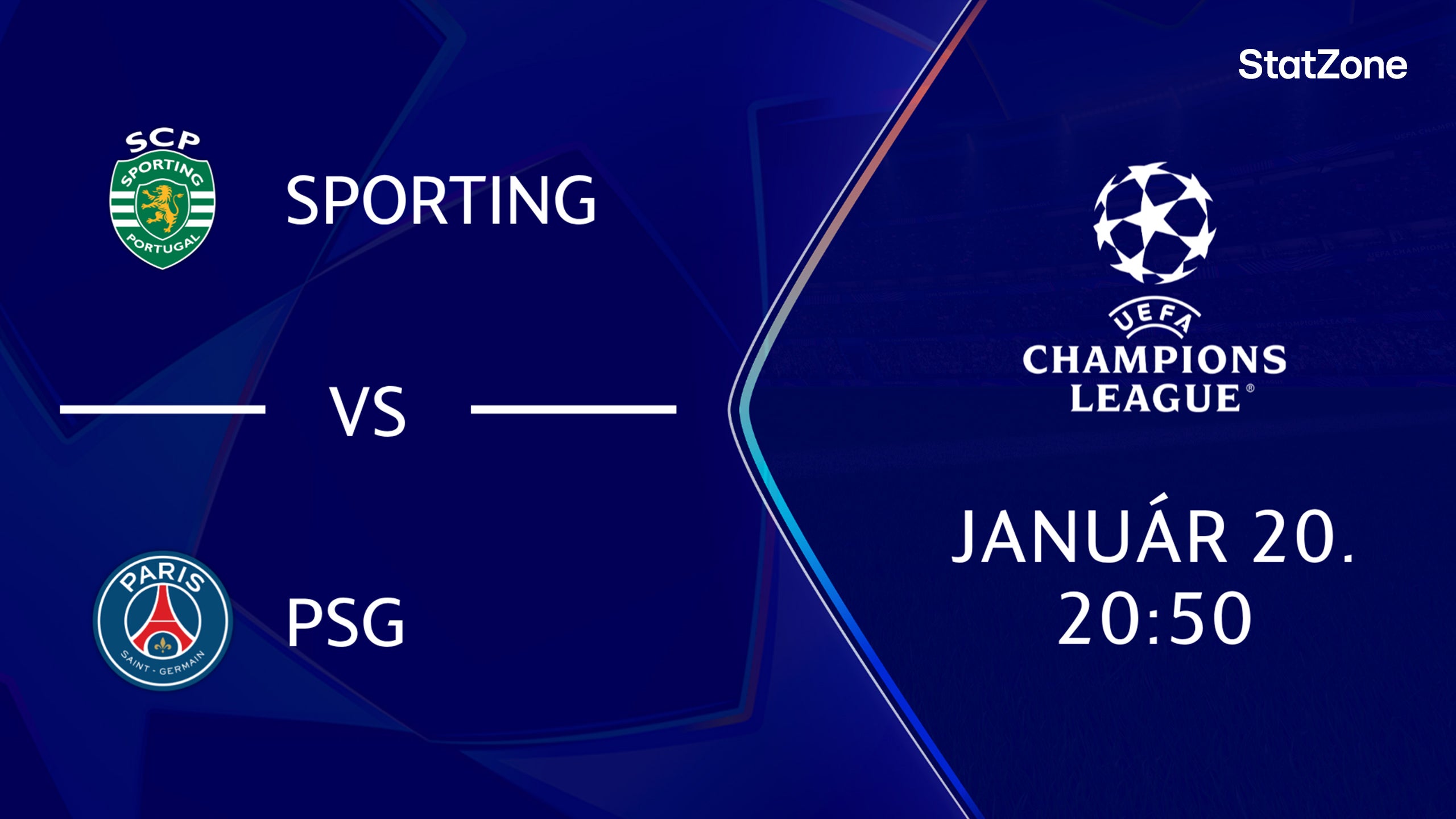 StatZone

SCP
SPORTING
PORTUGAL

SPORTING

VS

PARIS
SAINT - GERMAIN

PSG

UEFA
CHAMPIONS LEAGUE®

JANUÁR 20.
20:50